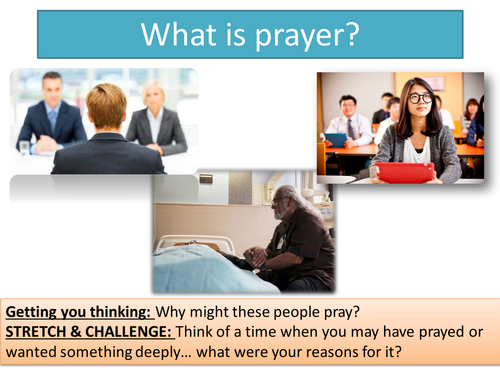 What is prayer?

Getting you thinking: Why might these people pray?
STRETCH & CHALLENGE: Think of a time when you may have prayed or wanted something deeply… what were your reasons for it?